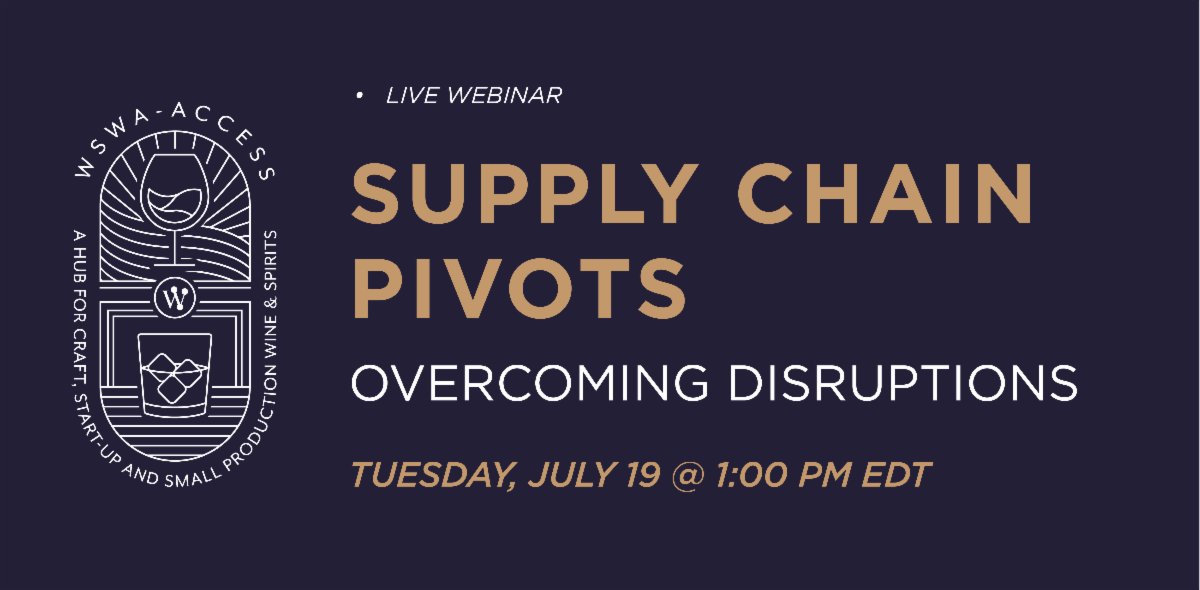 WSWA-ACCESS

A HUB FOR CRAFT, START-UP AND SMALL PRODUCTION WINE & SPIRITS

W

• LIVE WEBINAR

SUPPLY CHAIN PIVOTS

OVERCOMING DISRUPTIONS

TUESDAY, JULY 19 @ 1:00 PM EDT